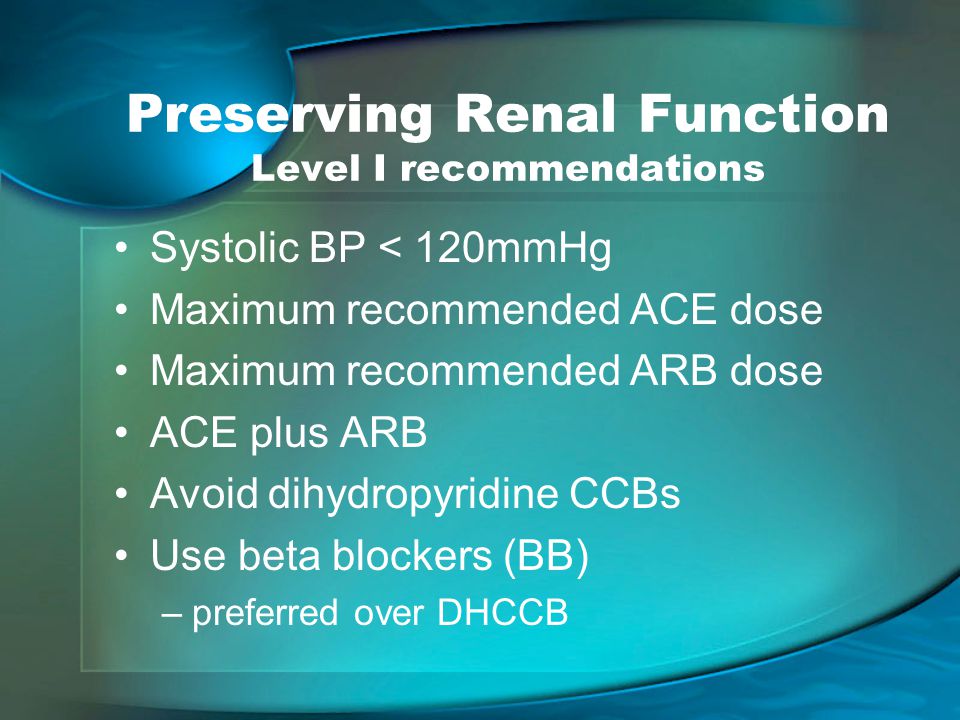 Preserving Renal Function
Level I recommendations

• Systolic BP < 120mmHg
• Maximum recommended ACE dose
• Maximum recommended ARB dose
• ACE plus ARB
• Avoid dihydropyridine CCBs
• Use beta blockers (BB)
– preferred over DHCCB